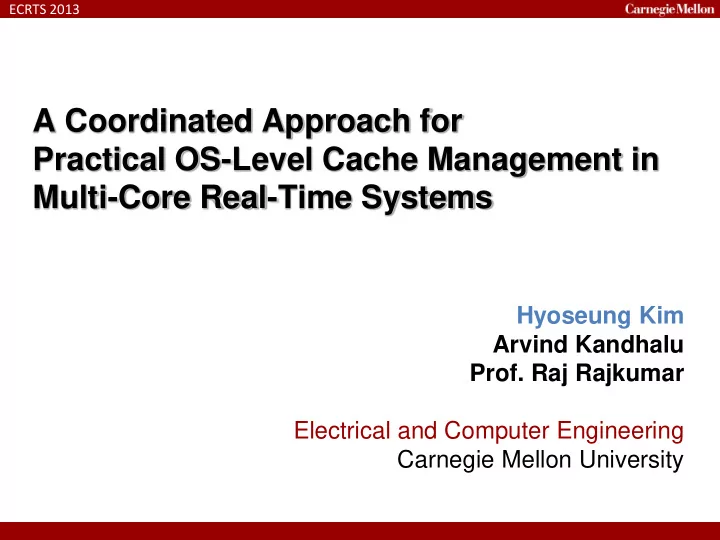 ECRTS 2013

Carnegie Mellon

A Coordinated Approach for Practical OS-Level Cache Management in Multi-Core Real-Time Systems

Hyoseung Kim
Arvind Kandhalu
Prof. Raj Rajkumar

Electrical and Computer Engineering
Carnegie Mellon University